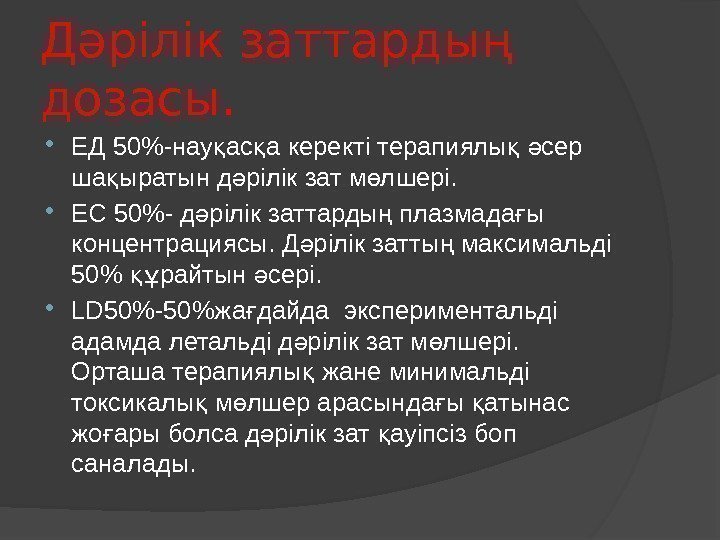 Дәрілік заттардың дозасы.

ЕД 50%-науқасқа керекті терапиялық әсер шақыратын дәрілік зат мөлшері.

ЕС 50%- дәрілік заттардың плазмадағы концентрациясы. Дәрілік заттың максимальді 50% құрайтын әсері.

LD50%-50%жағдайда экспериментальді адамда летальді дәрілік зат мөлшері. Орташа терапиялық жане минимальді токсикалық мөлшер арасындағы қатынас жоғары болса дәрілік зат қауіпсіз боп саналады.